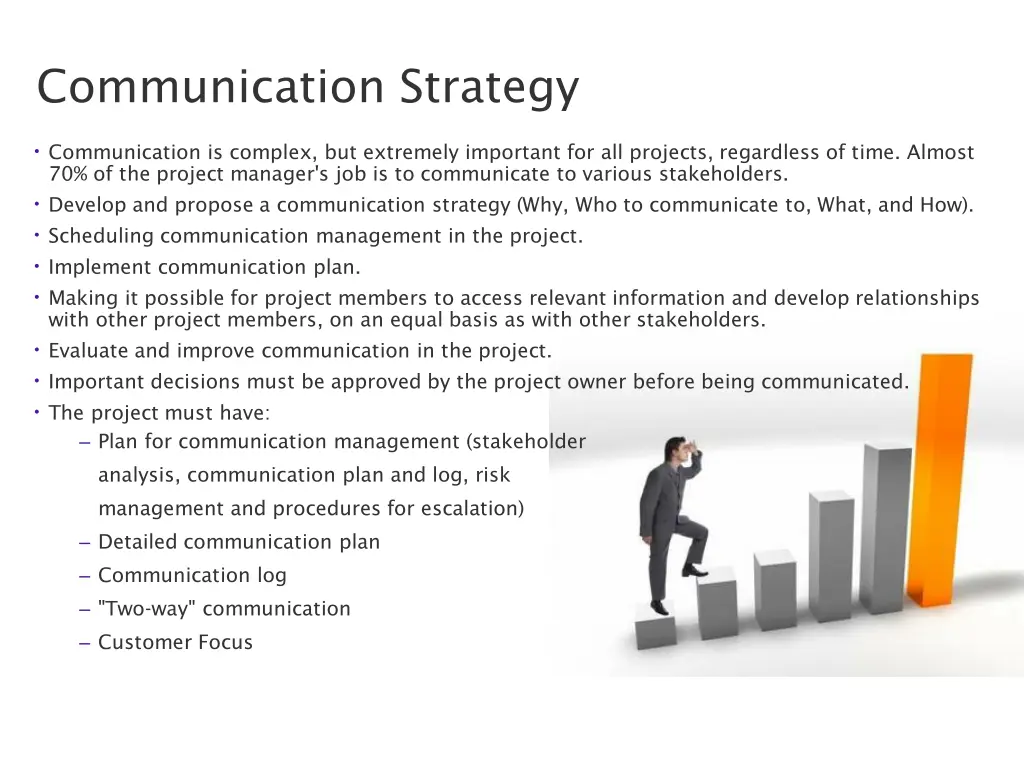 Communication Strategy

• Communication is complex, but extremely important for all projects, regardless of time. Almost 70% of the project manager's job is to communicate to various stakeholders.
• Develop and propose a communication strategy (Why, Who to communicate to, What, and How).
• Scheduling communication management in the project.
• Implement communication plan.
• Making it possible for project members to access relevant information and develop relationships with other project members, on an equal basis as with other stakeholders.
• Evaluate and improve communication in the project.
• Important decisions must be approved by the project owner before being communicated.
• The project must have:
– Plan for communication management (stakeholder analysis, communication plan and log, risk management and procedures for escalation)
– Detailed communication plan
– Communication log
– "Two-way" communication
– Customer Focus